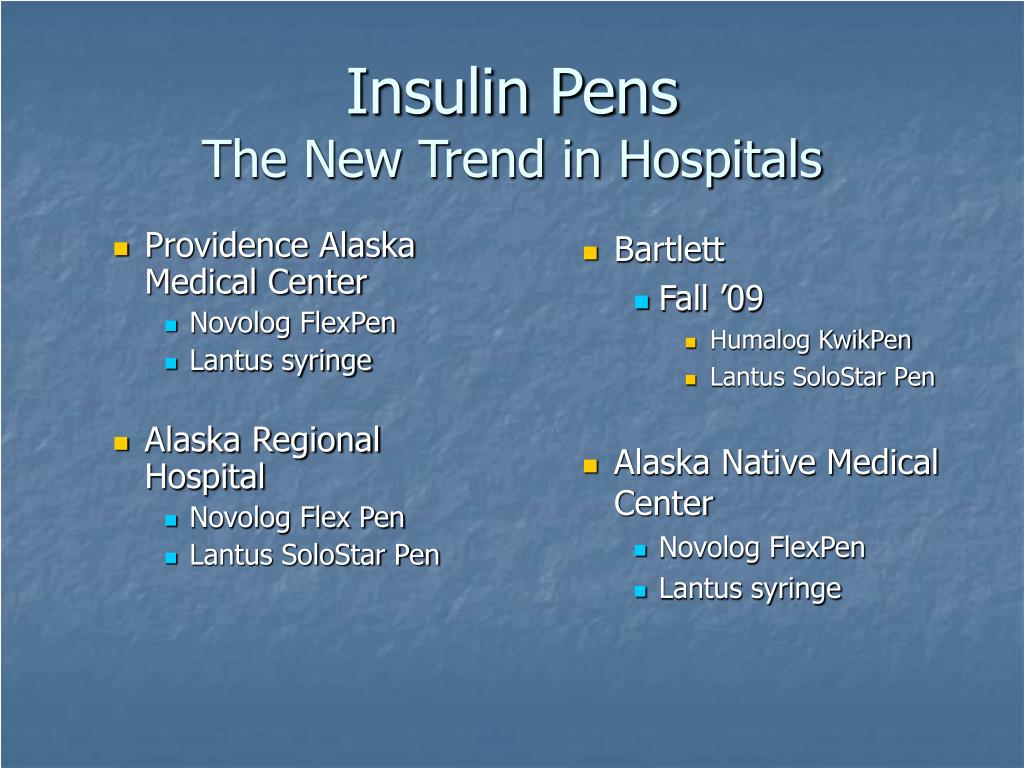 Insulin Pens
The New Trend in Hospitals

Providence Alaska Medical Center
Novolog FlexPen
Lantus syringe

Alaska Regional Hospital
Novolog Flex Pen
Lantus SoloStar Pen

Bartlett
Fall ’09
Humalog KwikPen
Lantus SoloStar Pen

Alaska Native Medical Center
Novolog FlexPen
Lantus syringe